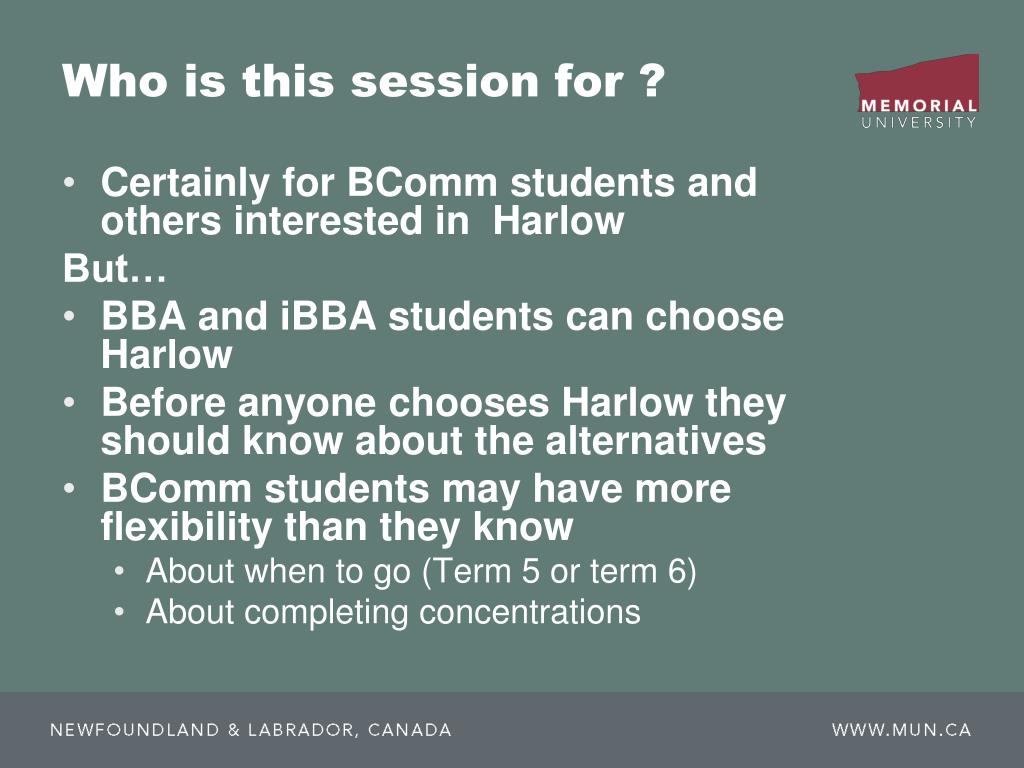 Who is this session for ?

MEMORIAL UNIVERSITY

• Certainly for BComm students and others interested in Harlow

But…

• BBA and iBBA students can choose Harlow
• Before anyone chooses Harlow they should know about the alternatives
• BComm students may have more flexibility than they know
  • About when to go (Term 5 or term 6)
  • About completing concentrations

NEWFOUNDLAND & LABRADOR, CANADA

WWW.MUN.CA